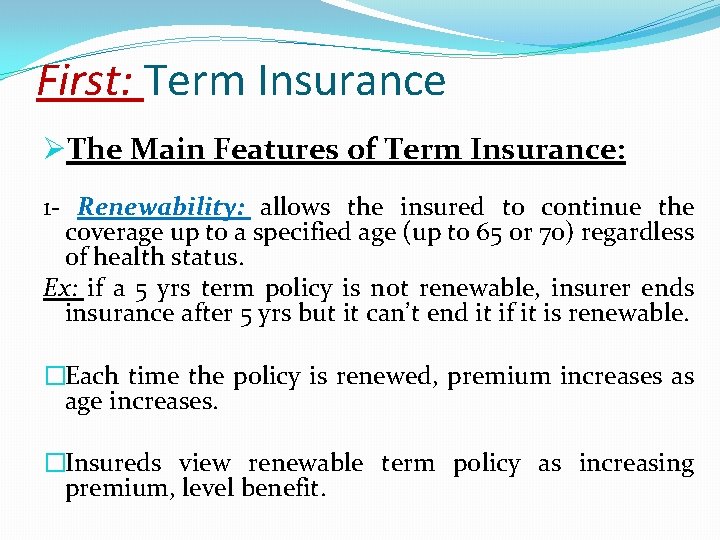 First: Term Insurance

➢The Main Features of Term Insurance:

1- Renewability: allows the insured to continue the coverage up to a specified age (up to 65 or 70) regardless of health status.

Ex: if a 5 yrs term policy is not renewable, insurer ends insurance after 5 yrs but it can't end it if it is renewable.

☐Each time the policy is renewed, premium increases as age increases.

☐Insureds view renewable term policy as increasing premium, level benefit.